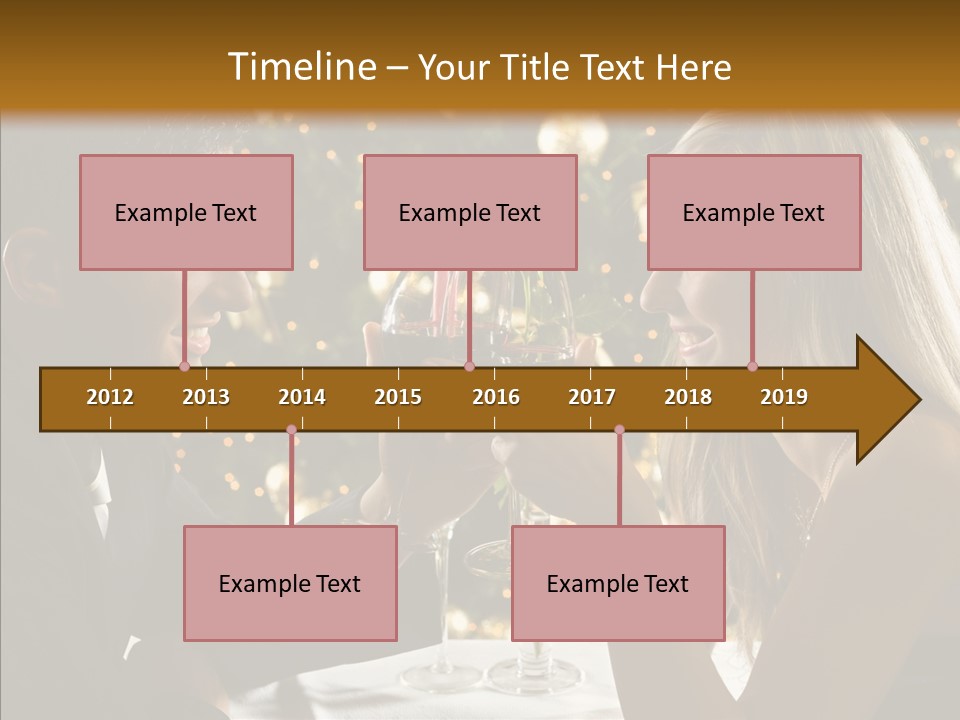 Timeline – Your Title Text Here

Example Text

Example Text

Example Text

2012 2013 2014 2015 2016 2017 2018 2019

Example Text

Example Text